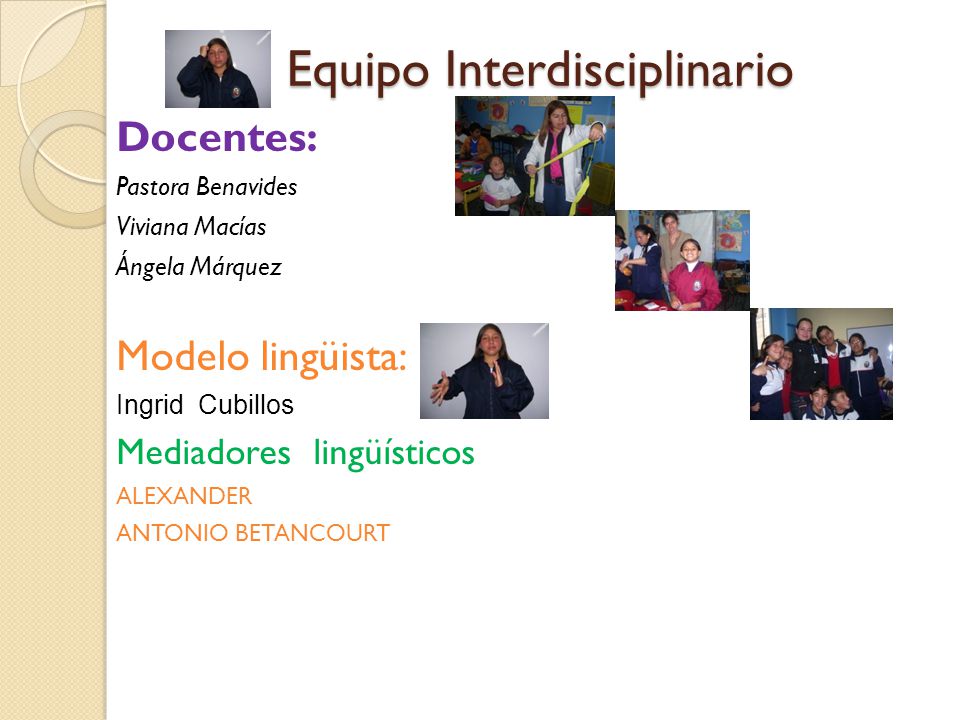 Equipo Interdisciplinario

Docentes:

Pastora Benavides

Viviana Macías

Ángela Márquez

Modelo lingüista:

Ingrid Cubillos

Mediadores lingüísticos

ALEXANDER

ANTONIO BETANCOURT